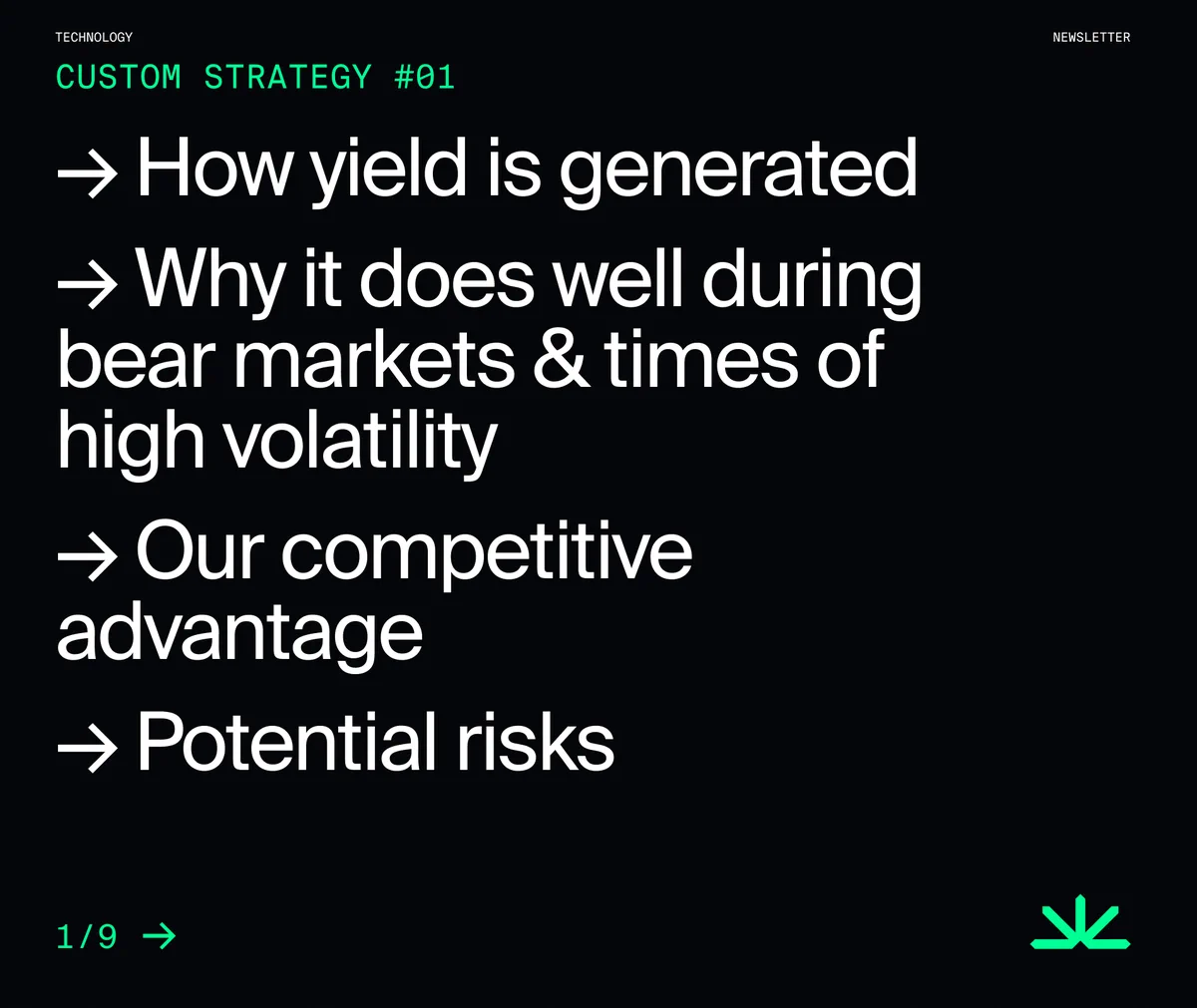 TECHNOLOGY

NEWSLETTER

CUSTOM STRATEGY #01

→ How yield is generated

→ Why it does well during bear markets & times of high volatility

→ Our competitive advantage

→ Potential risks

1/9 →